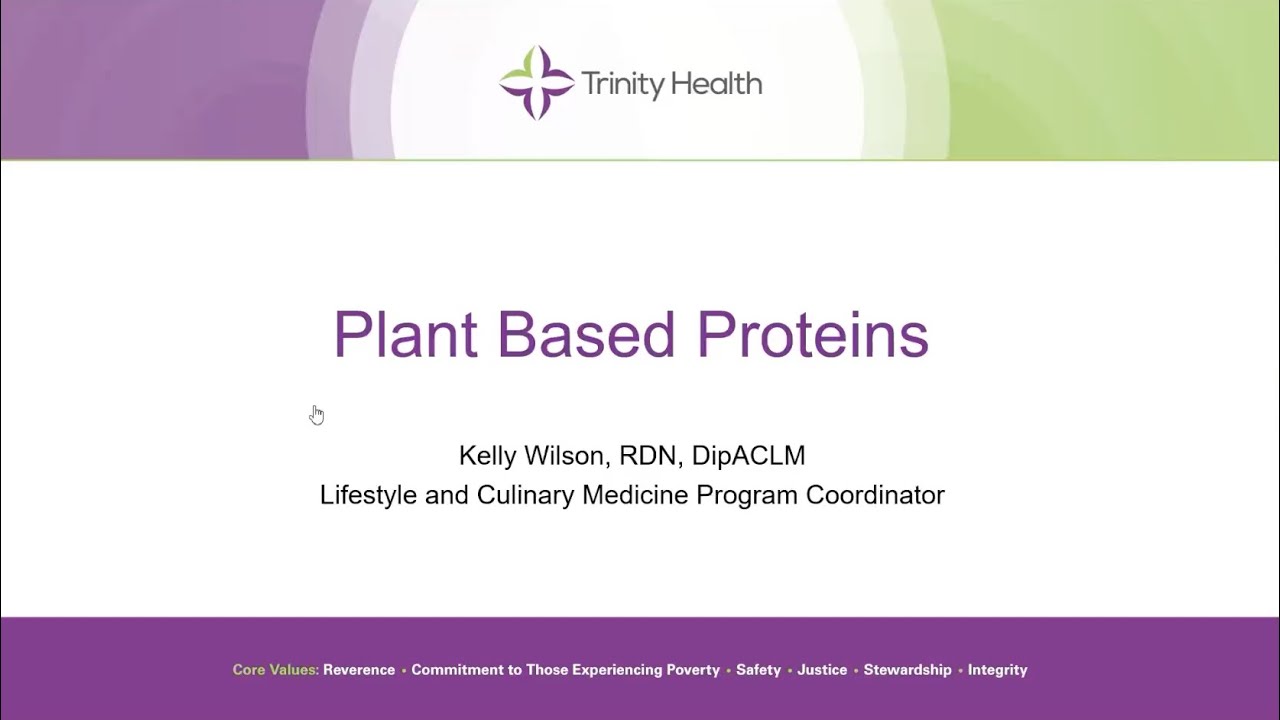 Trinity Health

Plant Based Proteins

Kelly Wilson, RDN, DipACLM
Lifestyle and Culinary Medicine Program Coordinator

Core Values: Reverence • Commitment to Those Experiencing Poverty • Safety • Justice • Stewardship • Integrity